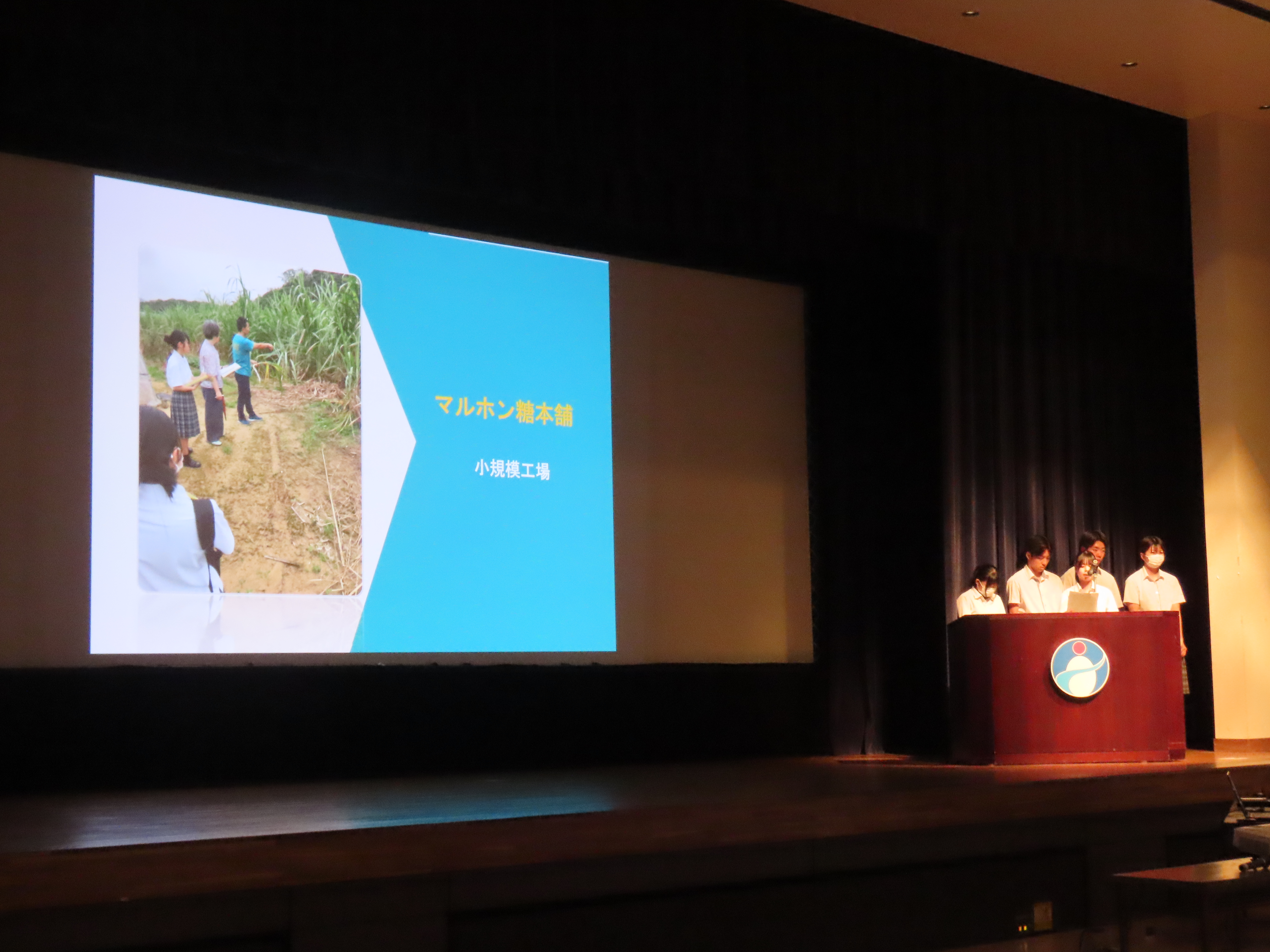 マルホン糖本舗

小規模工場